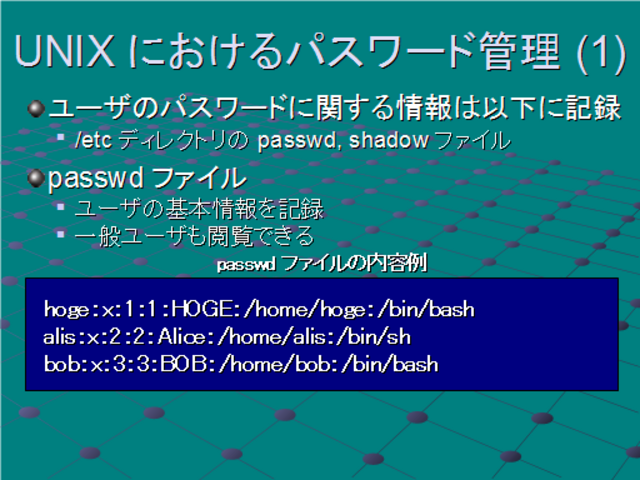 UNIX におけるパスワード管理 (1)

ユーザのパスワードに関する情報は以下に記録

/etc ディレクトリの passwd, shadow ファイル

passwd ファイル

ユーザの基本情報を記録

一般ユーザも閲覧できる

passwd ファイルの内容例

hoge:x:1:1:HOGE:/home/hoge:/bin/bash
alis:x:2:2:Alice:/home/alis:/bin/sh
bob:x:3:3:BOB:/home/bob:/bin/bash